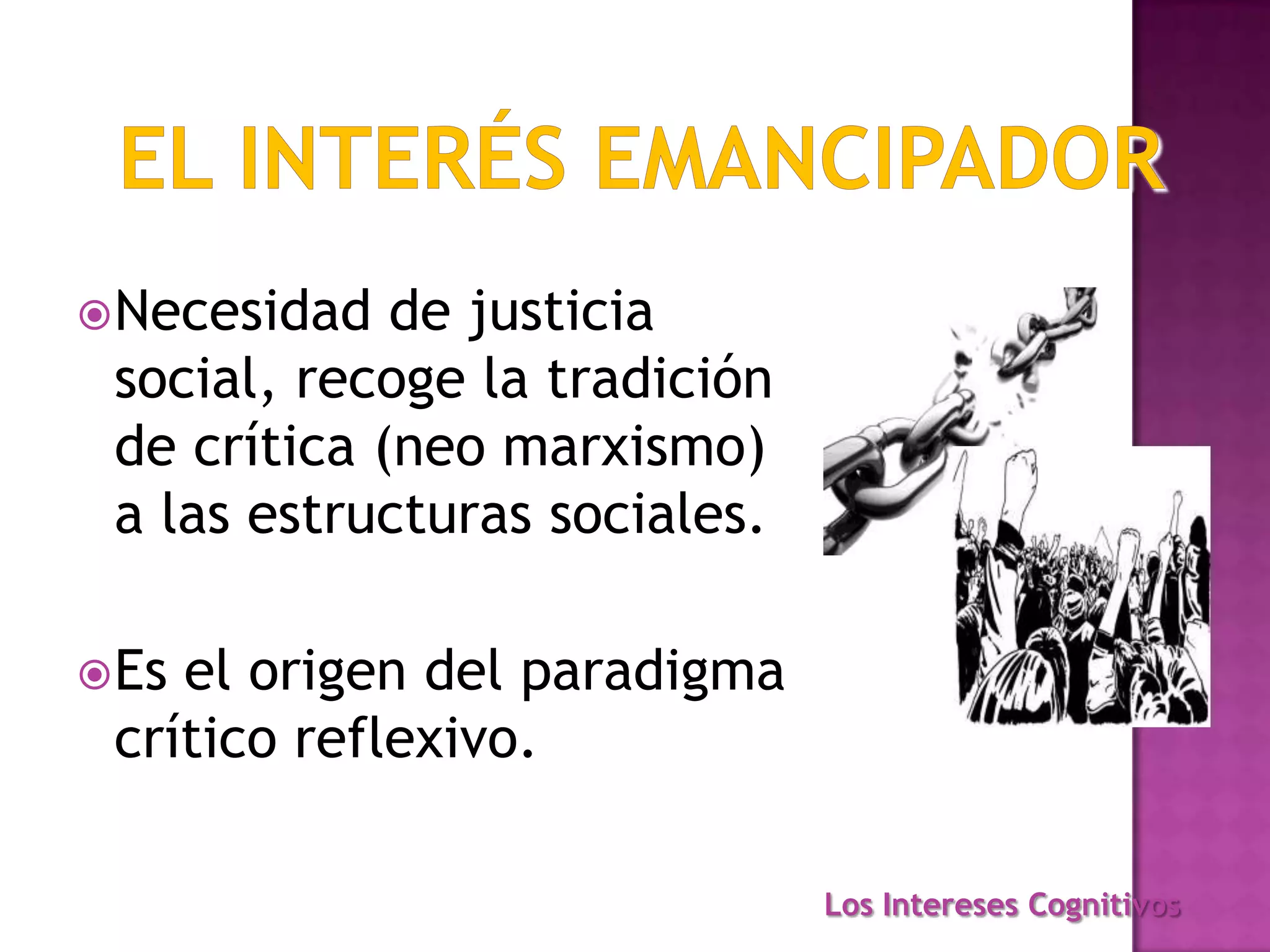 EL INTERÉS EMANCIPADOR

Necesidad de justicia social, recoge la tradición de crítica (neo marxismo) a las estructuras sociales.

Es el origen del paradigma crítico reflexivo.

Los Intereses Cognitivos